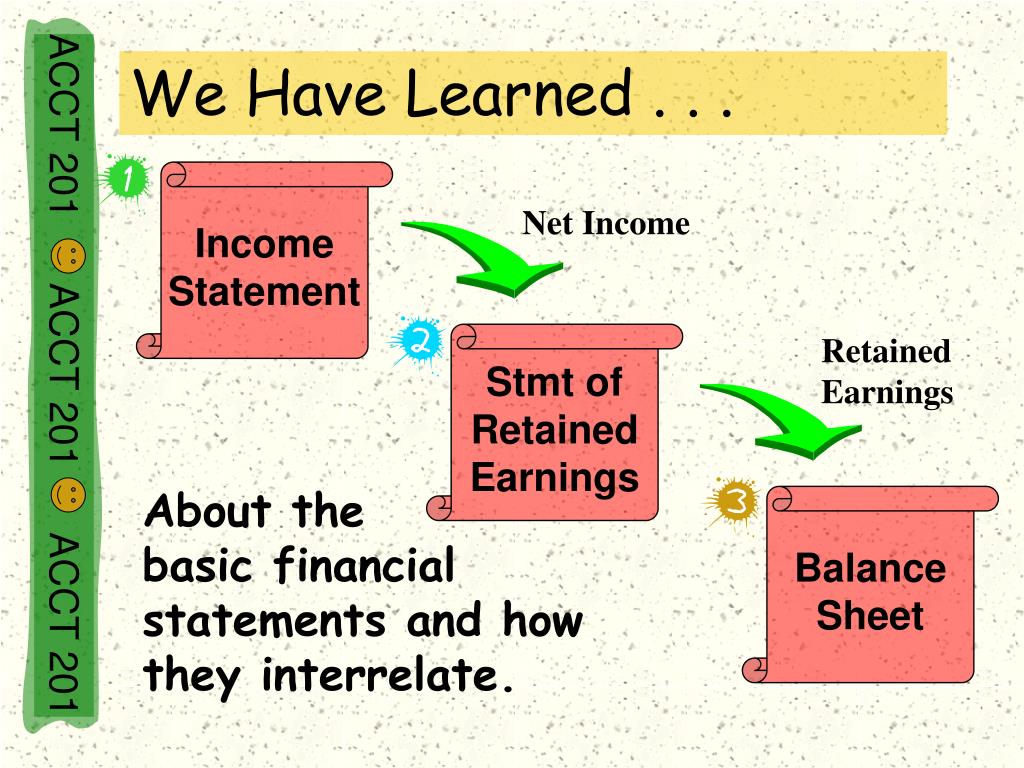 ACCT 201 ACCT 201 ACCT 201

We Have Learned . . .

1

Income Statement

Net Income

2

Stmt of Retained Earnings

Retained Earnings

3

Balance Sheet

About the basic financial statements and how they interrelate.